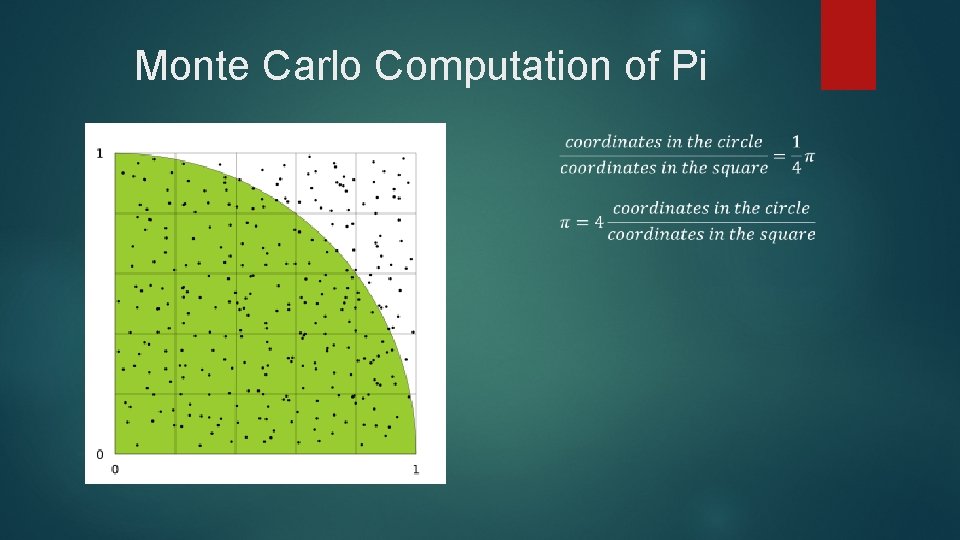 Monte Carlo Computation of Pi

1

0

0

1

$\frac{coordinates\ in\ the\ circle}{coordinates\ in\ the\ square} = \frac{1}{4}\pi$

$\pi = 4\frac{coordinates\ in\ the\ circle}{coordinates\ in\ the\ square}$